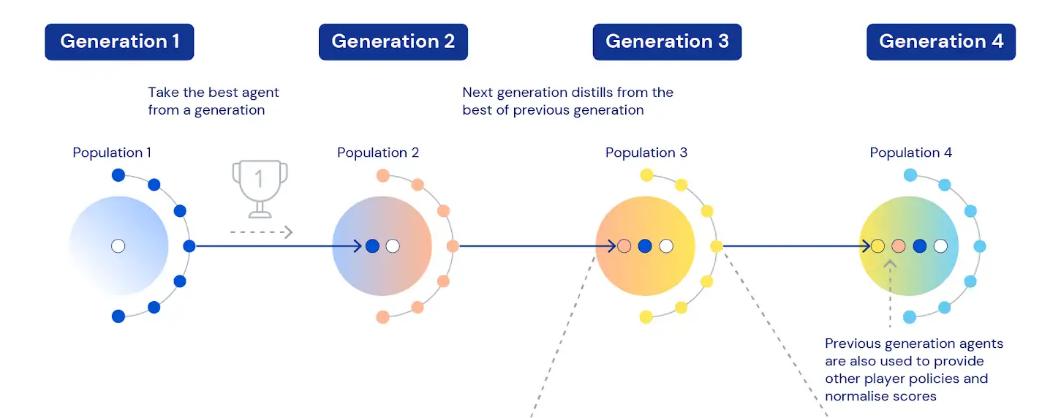 Generation 1

Generation 2

Generation 3

Generation 4

Take the best agent from a generation

Next generation distills from the best of previous generation

Population 1

1

Population 2

Population 3

Population 4

Previous generation agents are also used to provide other player policies and normalise scores